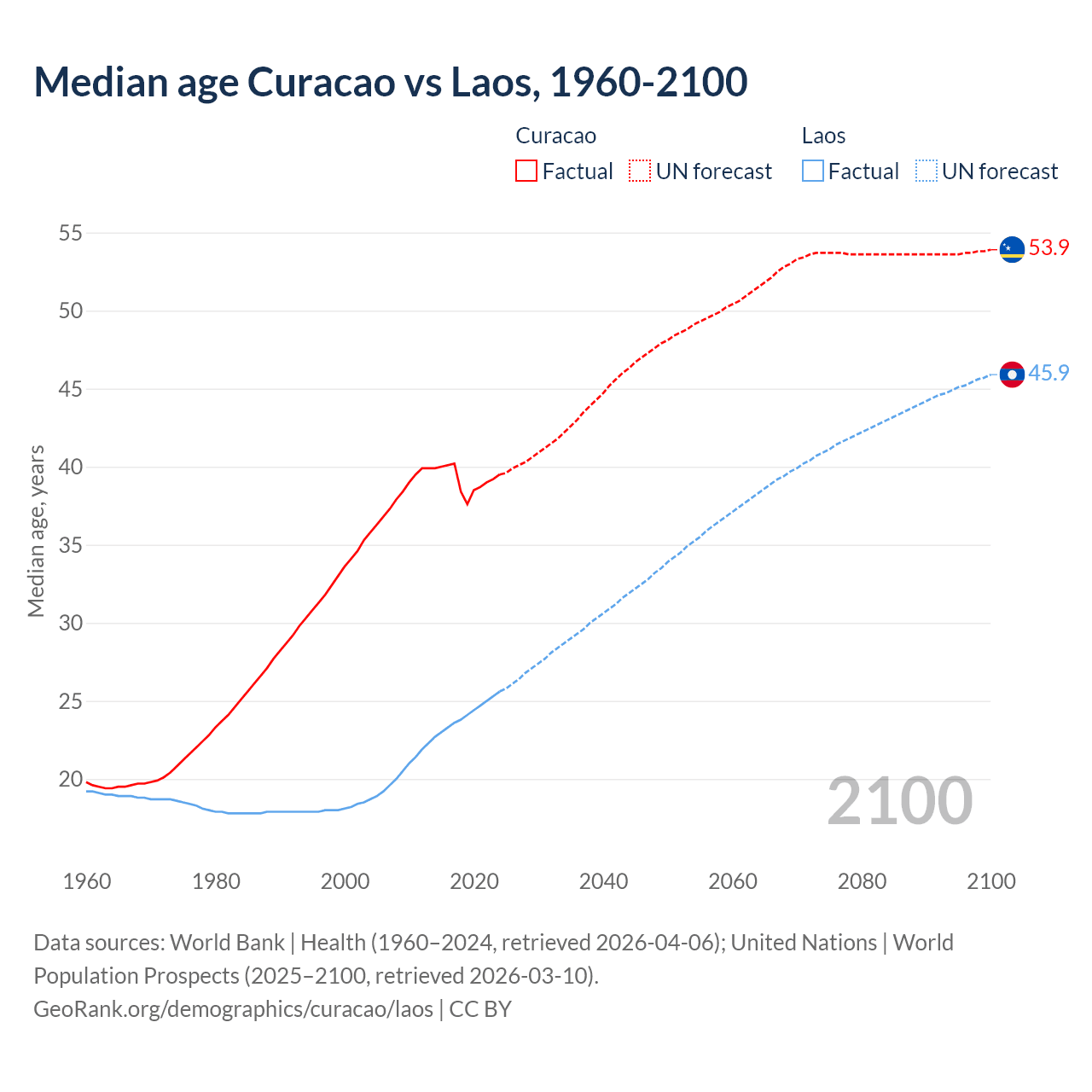 Median age Curacao vs Laos, 1960-2100

Curacao
Factual UN forecast

Laos
Factual UN forecast

Median age, years

55
50
45
40
35
30
25
20

53.9
45.9

2100

1960 1980 2000 2020 2040 2060 2080 2100

Data sources: World Bank | Health (1960–2024, retrieved 2026-04-06); United Nations | World Population Prospects (2025–2100, retrieved 2026-03-10).
GeoRank.org/demographics/curacao/laos | CC BY